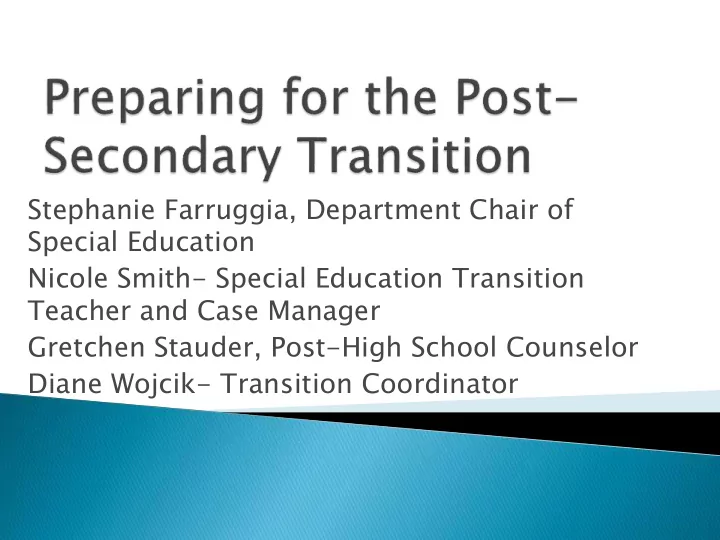 Preparing for the Post-Secondary Transition

Stephanie Farruggia, Department Chair of Special Education
Nicole Smith- Special Education Transition Teacher and Case Manager
Gretchen Stauder, Post-High School Counselor
Diane Wojcik- Transition Coordinator